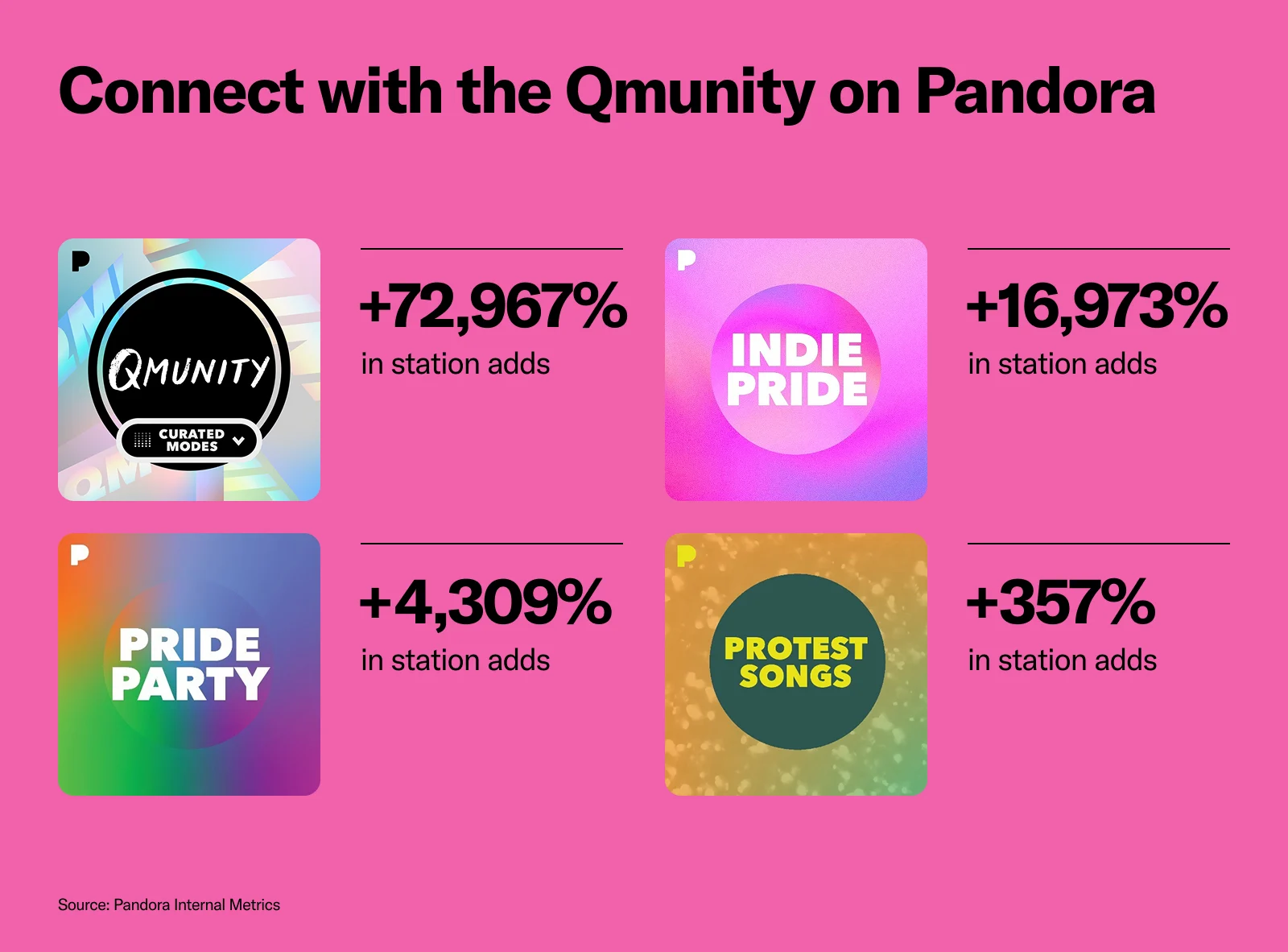 Connect with the Qmunity on Pandora

QMUNITY

CURATED MODES

+72,967%
in station adds

INDIE PRIDE

+16,973%
in station adds

PRIDE PARTY

+4,309%
in station adds

PROTEST SONGS

+357%
in station adds

Source: Pandora Internal Metrics